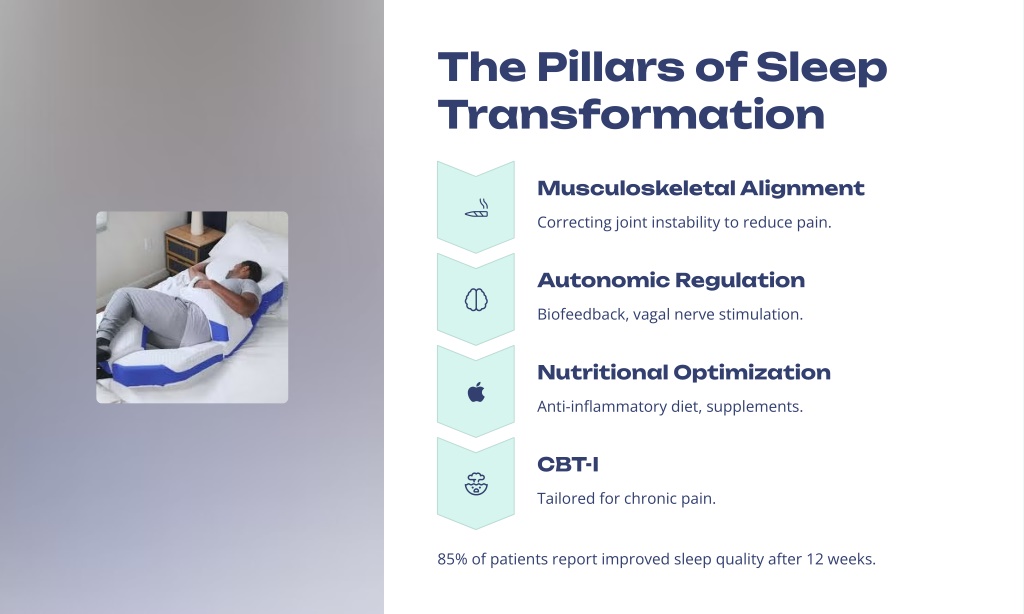 The Pillars of Sleep Transformation

Musculoskeletal Alignment

Correcting joint instability to reduce pain.

Autonomic Regulation

Biofeedback, vagal nerve stimulation.

Nutritional Optimization

Anti-inflammatory diet, supplements.

CBT-I

Tailored for chronic pain.

85% of patients report improved sleep quality after 12 weeks.